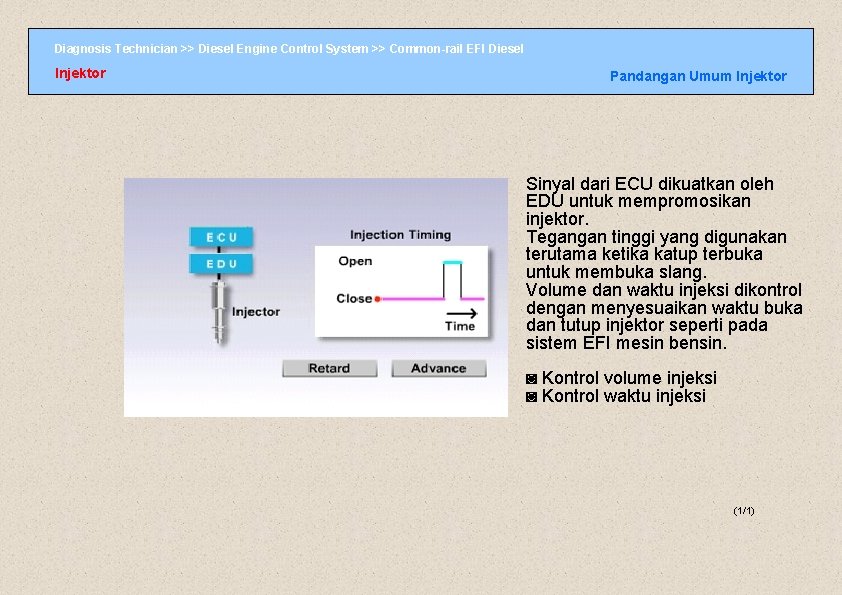 Diagnosis Technician >> Diesel Engine Control System >> Common-rail EFI Diesel

Injektor

Pandangan Umum Injektor

ECU

EDU

Injector

Injection Timing

Open

Close

Time

Retard

Advance

Sinyal dari ECU dikuatkan oleh EDU untuk mempromosikan injektor.
Tegangan tinggi yang digunakan terutama ketika katup terbuka untuk membuka slang.
Volume dan waktu injeksi dikontrol dengan menyesuaikan waktu buka dan tutup injektor seperti pada sistem EFI mesin bensin.

◙ Kontrol volume injeksi
◙ Kontrol waktu injeksi

(1/1)